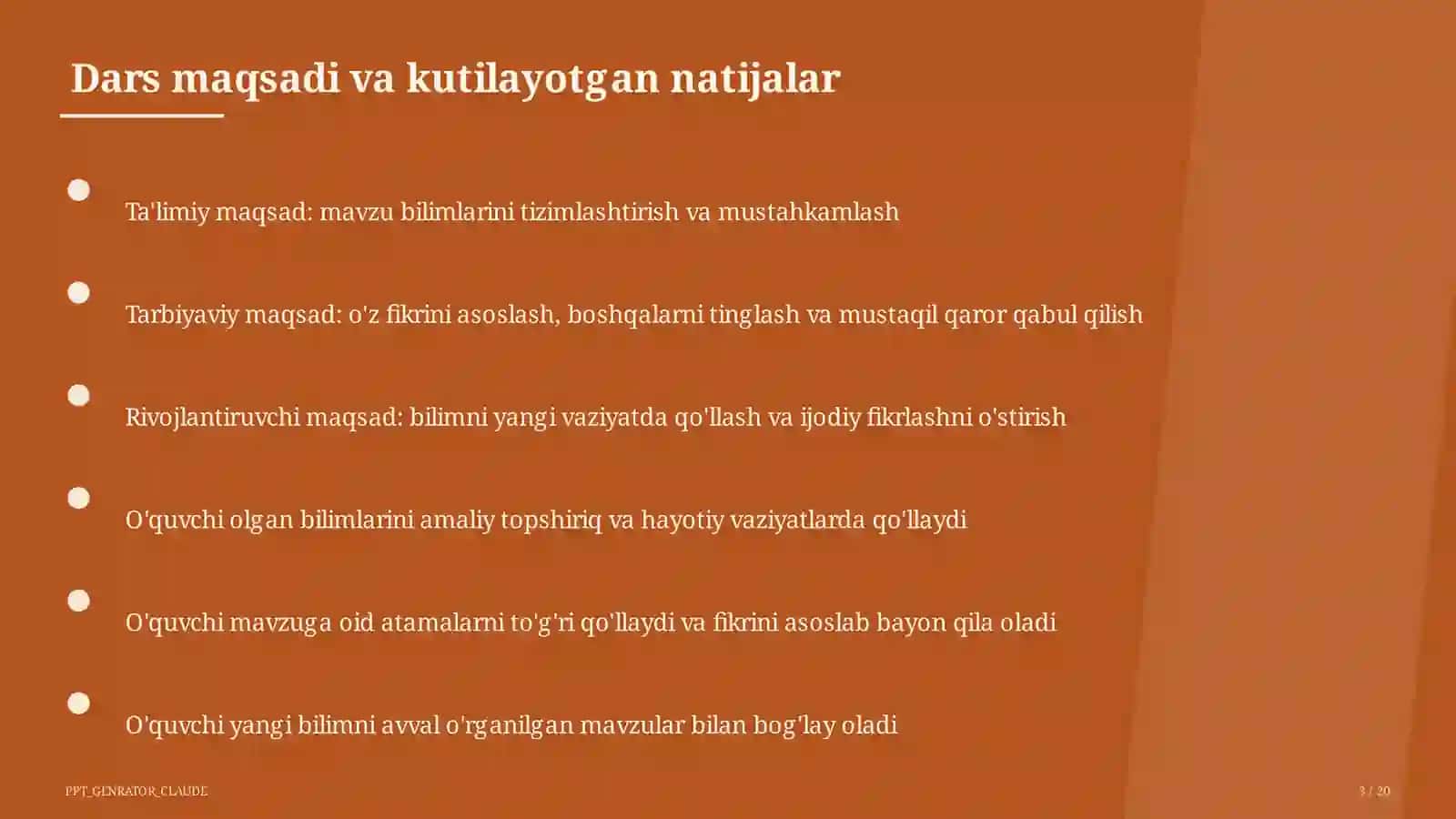 Dars maqsadi va kutilayotgan natijalar

Ta'limiy maqsad: mavzu bilimlarini tizimlashtirish va mustahkamlash

Tarbiyaviy maqsad: o'z fikrini asoslash, boshqalarni tinglash va mustaqil qaror qabul qilish

Rivojlantiruvchi maqsad: bilimni yangi vaziyatda qo'llash va ijodiy fikrlashni o'stirish

O'quvchi olgan bilimlarini amaliy topshiriq va hayotiy vaziyatlarda qo'llaydi

O'quvchi mavzuga oid atamalarni to'g'ri qo'llaydi va fikrini asoslab bayon qila oladi

O'quvchi yangi bilimni avval o'rganilgan mavzular bilan bog'lay oladi

PPT_GENRATOR_CLAUDE

3 / 20